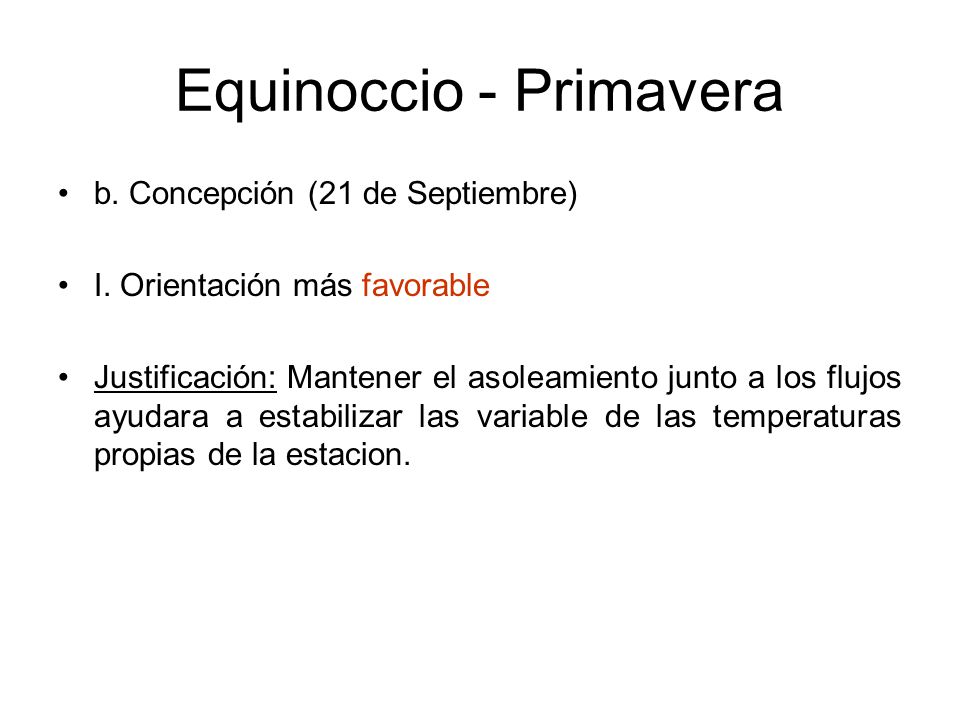 Equinoccio - Primavera

• b. Concepción (21 de Septiembre)

• I. Orientación más favorable

• Justificación: Mantener el asoleamiento junto a los flujos ayudara a estabilizar las variable de las temperaturas propias de la estacion.